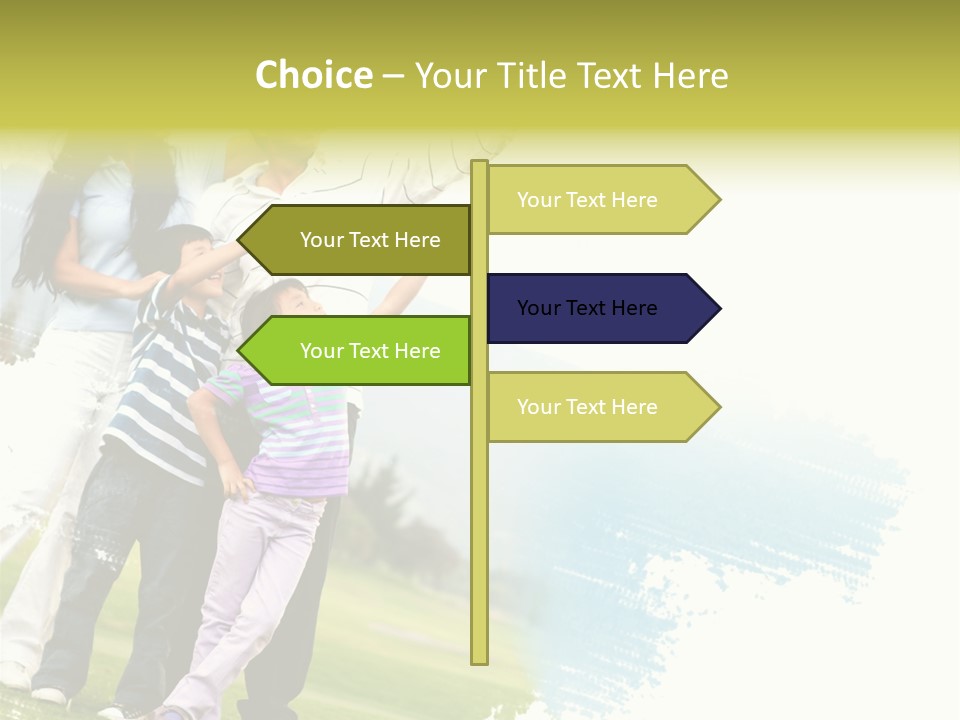 Choice – Your Title Text Here

Your Text Here

Your Text Here

Your Text Here

Your Text Here

Your Text Here